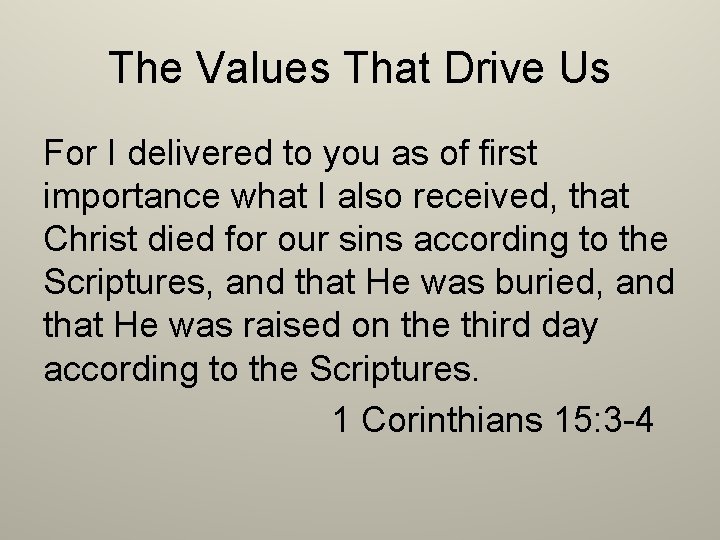 The Values That Drive Us

For I delivered to you as of first importance what I also received, that Christ died for our sins according to the Scriptures, and that He was buried, and that He was raised on the third day according to the Scriptures.

1 Corinthians 15:3-4